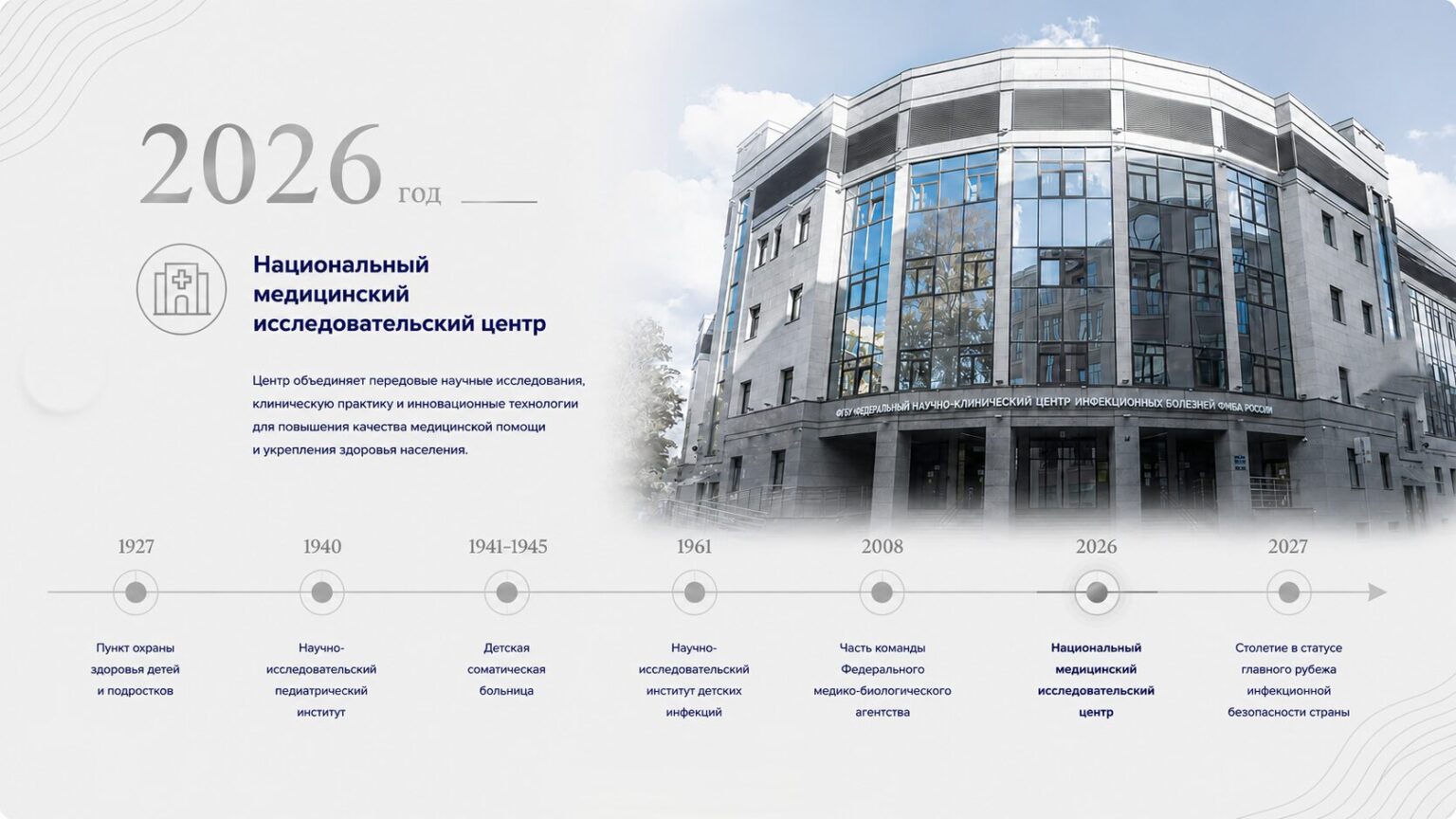 2026 год

Национальный медицинский исследовательский центр

Центр объединяет передовые научные исследования, клиническую практику и инновационные технологии для повышения качества медицинской помощи и укрепления здоровья населения.

ФГБУ ФЕДЕРАЛЬНЫЙ НАУЧНО-КЛИНИЧЕСКИЙ ЦЕНТР ИНФЕКЦИОННЫХ БОЛЕЗНЕЙ ФМБА РОССИИ

1927
Пункт охраны здоровья детей и подростков

1940
Научно-исследовательский педиатрический институт

1941–1945
Детская соматическая больница

1961
Научно-исследовательский институт детских инфекций

2008
Часть команды Федерального медико-биологического агентства

2026
Национальный медицинский исследовательский центр

2027
Столетие в статусе главного рубежа инфекционной безопасности страны